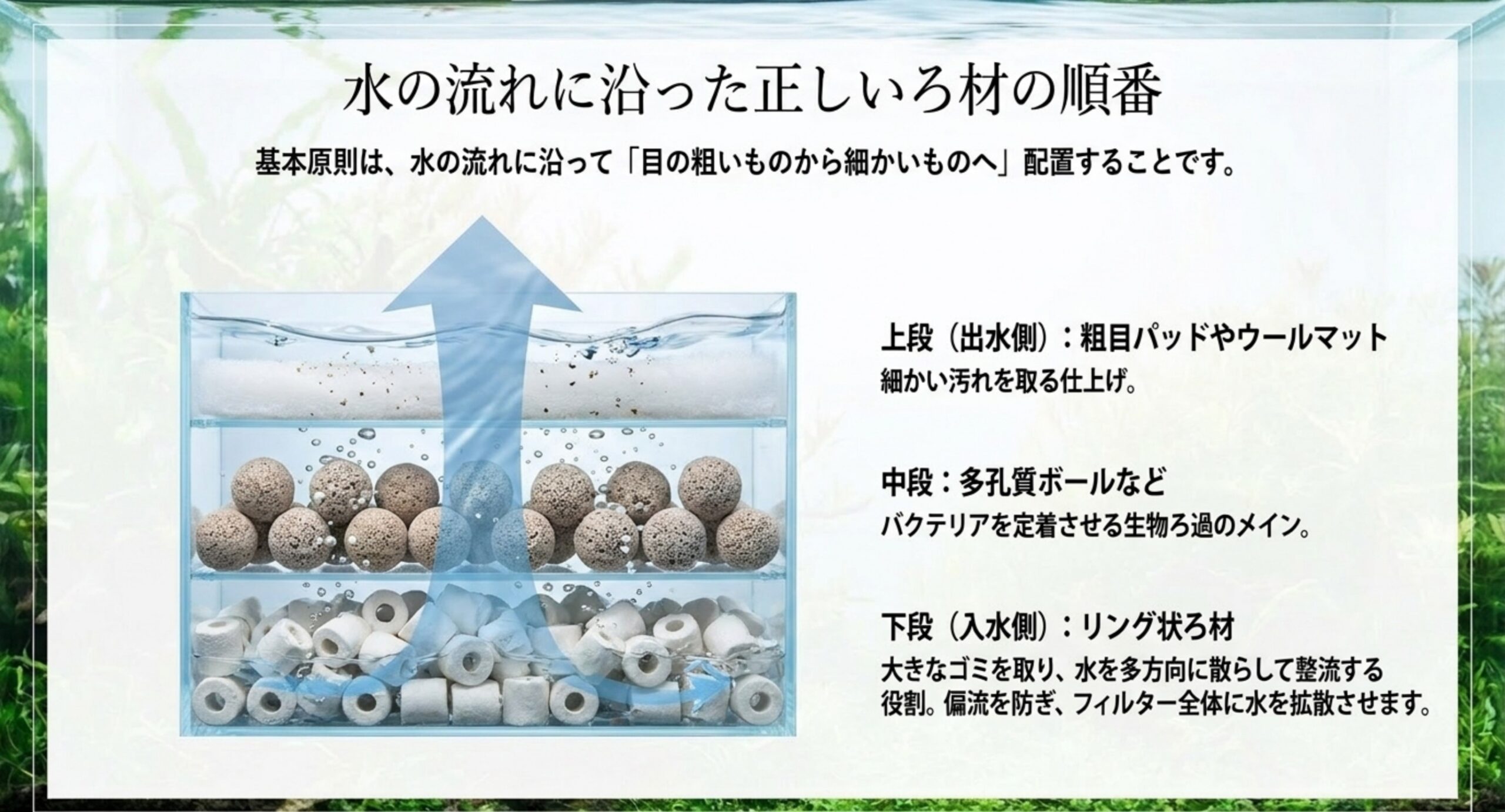 水の流れに沿った正しいろ材の順番

基本原則は、水の流れに沿って「目の粗いものから細かいものへ」配置することです。

上段（出水側）：粗目パッドやウールマット
細かい汚れを取る仕上げ。

中段：多孔質ボールなど
バクテリアを定着させる生物ろ過のメイン。

下段（入水側）：リング状ろ材
大きなゴミを取り、水を多方向に散らして整流する役割。偏流を防ぎ、フィルター全体に水を拡散させます。